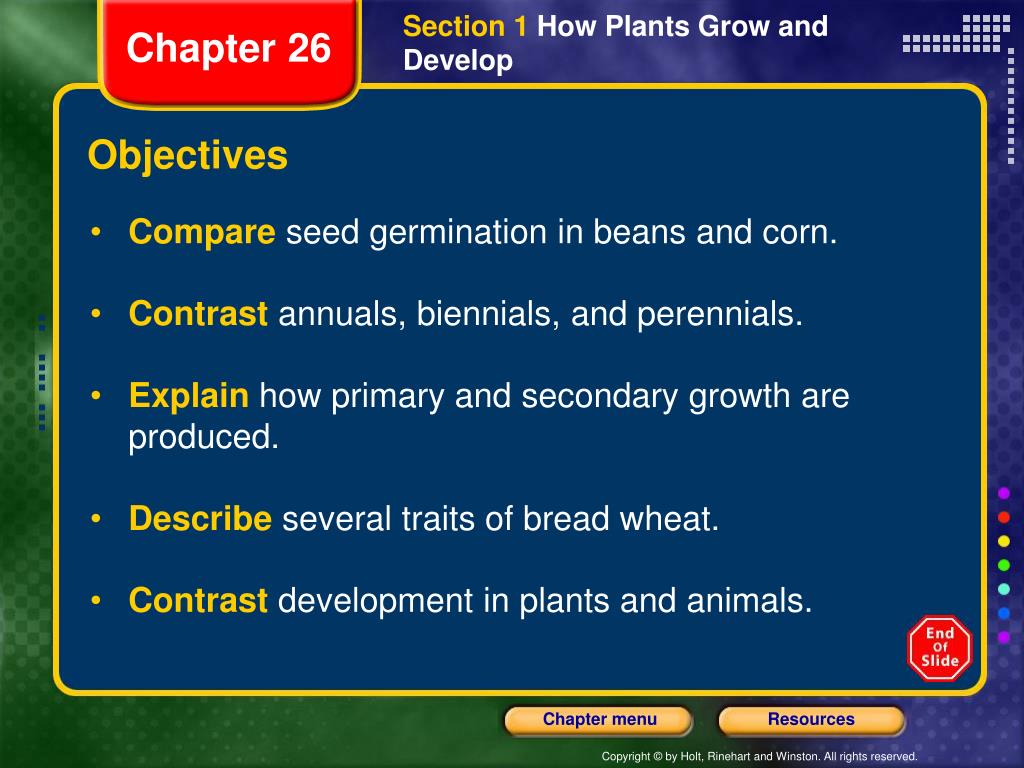 Chapter 26

Section 1 How Plants Grow and Develop

Objectives

• Compare seed germination in beans and corn.

• Contrast annuals, biennials, and perennials.

• Explain how primary and secondary growth are produced.

• Describe several traits of bread wheat.

• Contrast development in plants and animals.

End Of Slide

Chapter menu

Resources

Copyright © by Holt, Rinehart and Winston. All rights reserved.